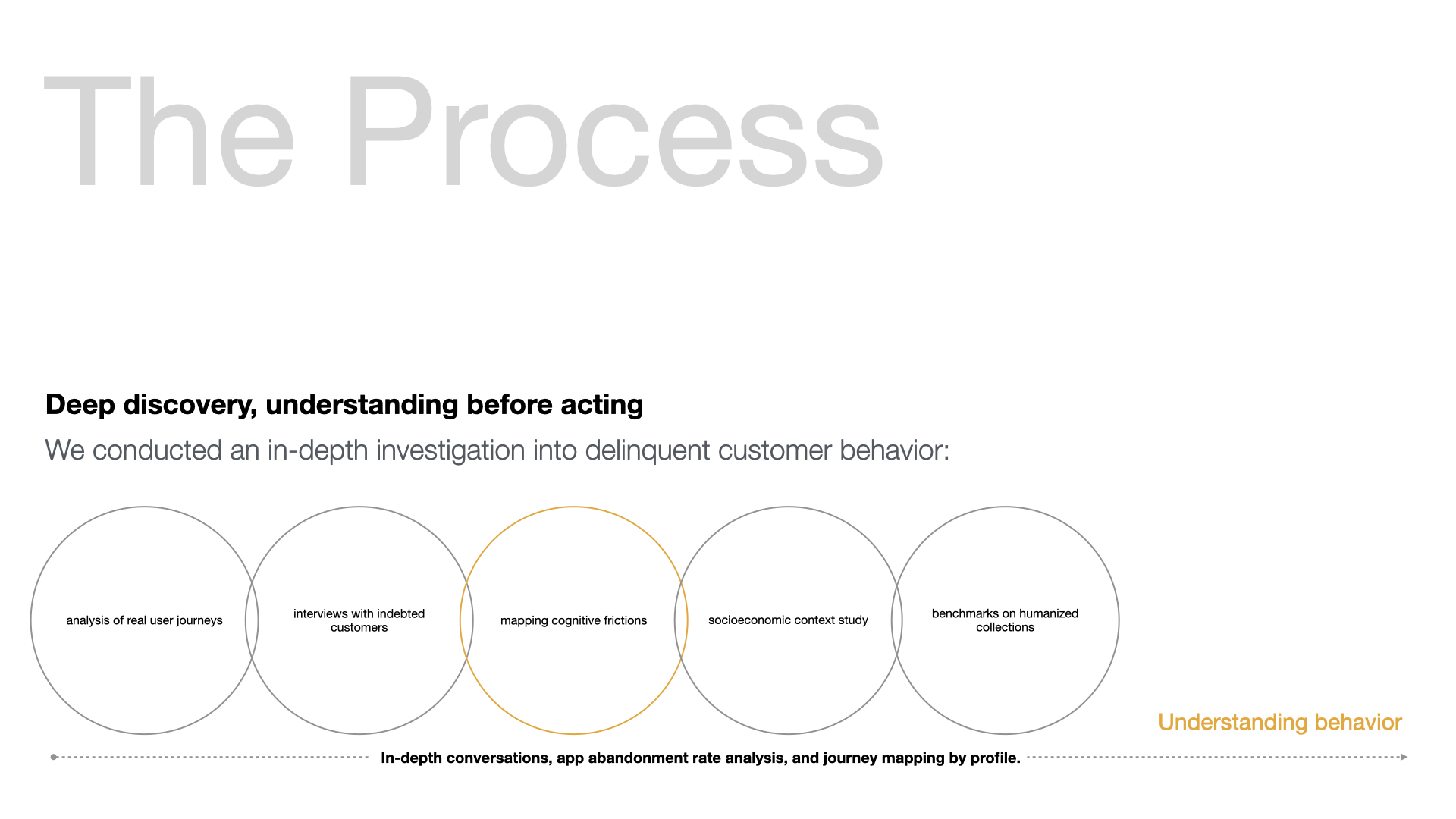 The Process

Deep discovery, understanding before acting

We conducted an in-depth investigation into delinquent customer behavior:

analysis of real user journeys

interviews with indebted customers

mapping cognitive frictions

socioeconomic context study

benchmarks on humanized collections

Understanding behavior

In-depth conversations, app abandonment rate analysis, and journey mapping by profile.